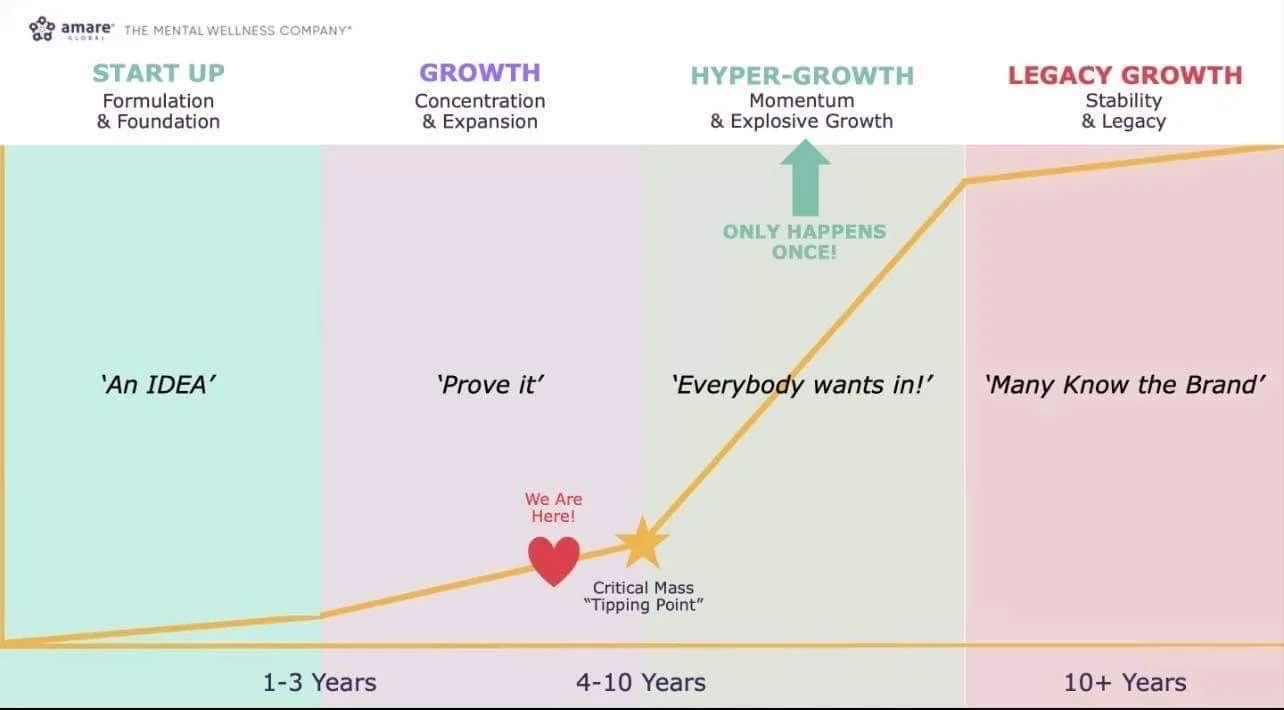 amare GLOBAL THE MENTAL WELLNESS COMPANY®

START UP
Formulation & Foundation

GROWTH
Concentration & Expansion

HYPER-GROWTH
Momentum & Explosive Growth

LEGACY GROWTH
Stability & Legacy

ONLY HAPPENS ONCE!

'An IDEA'

'Prove it'

'Everybody wants in!'

'Many Know the Brand'

We Are Here!

Critical Mass "Tipping Point"

1-3 Years

4-10 Years

10+ Years